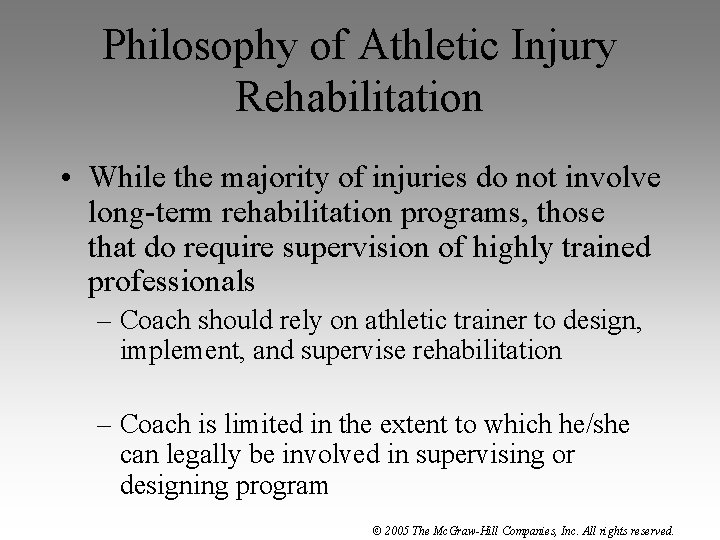 Philosophy of Athletic Injury Rehabilitation

• While the majority of injuries do not involve long-term rehabilitation programs, those that do require supervision of highly trained professionals

– Coach should rely on athletic trainer to design, implement, and supervise rehabilitation

– Coach is limited in the extent to which he/she can legally be involved in supervising or designing program

© 2005 The McGraw-Hill Companies, Inc. All rights reserved.